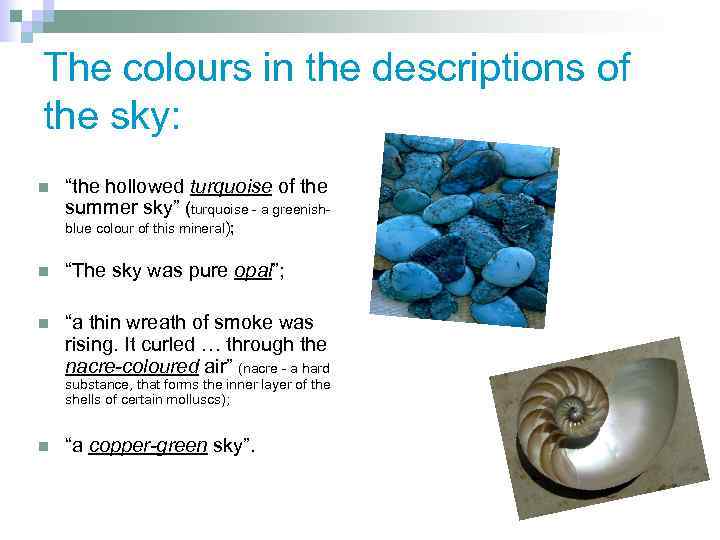 The colours in the descriptions of the sky:

“the hollowed turquoise of the summer sky” (turquoise - a greenish-blue colour of this mineral);

“The sky was pure opal”;

“a thin wreath of smoke was rising. It curled … through the nacre-coloured air” (nacre - a hard substance, that forms the inner layer of the shells of certain molluscs);

“a copper-green sky”.